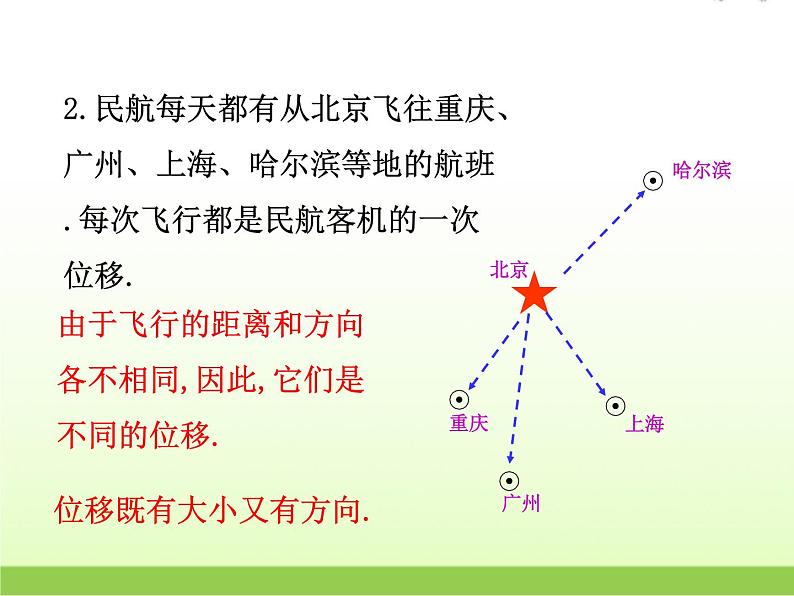 2.民航每天都有从北京飞往重庆、广州、上海、哈尔滨等地的航班.每次飞行都是民航客机的一次位移.

由于飞行的距离和方向各不相同,因此,它们是不同的位移.

位移既有大小又有方向.

哈尔滨

北京

重庆

上海

广州